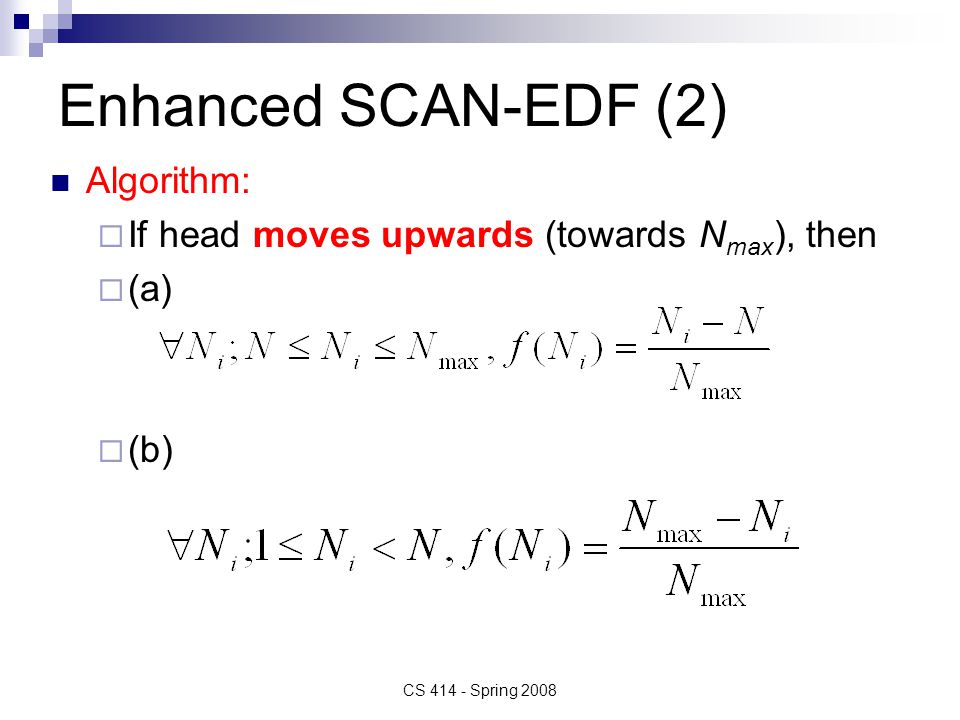 Enhanced SCAN-EDF (2)

Algorithm:

If head moves upwards (towards $N_{max}$), then

(a)

$\forall N_i; N \leq N_i \leq N_{\max}, f(N_i) = \frac{N_i - N}{N_{\max}}$

(b)

$\forall N_i; 1 \leq N_i < N, f(N_i) = \frac{N_{\max} - N_i}{N_{\max}}$

CS 414 - Spring 2008